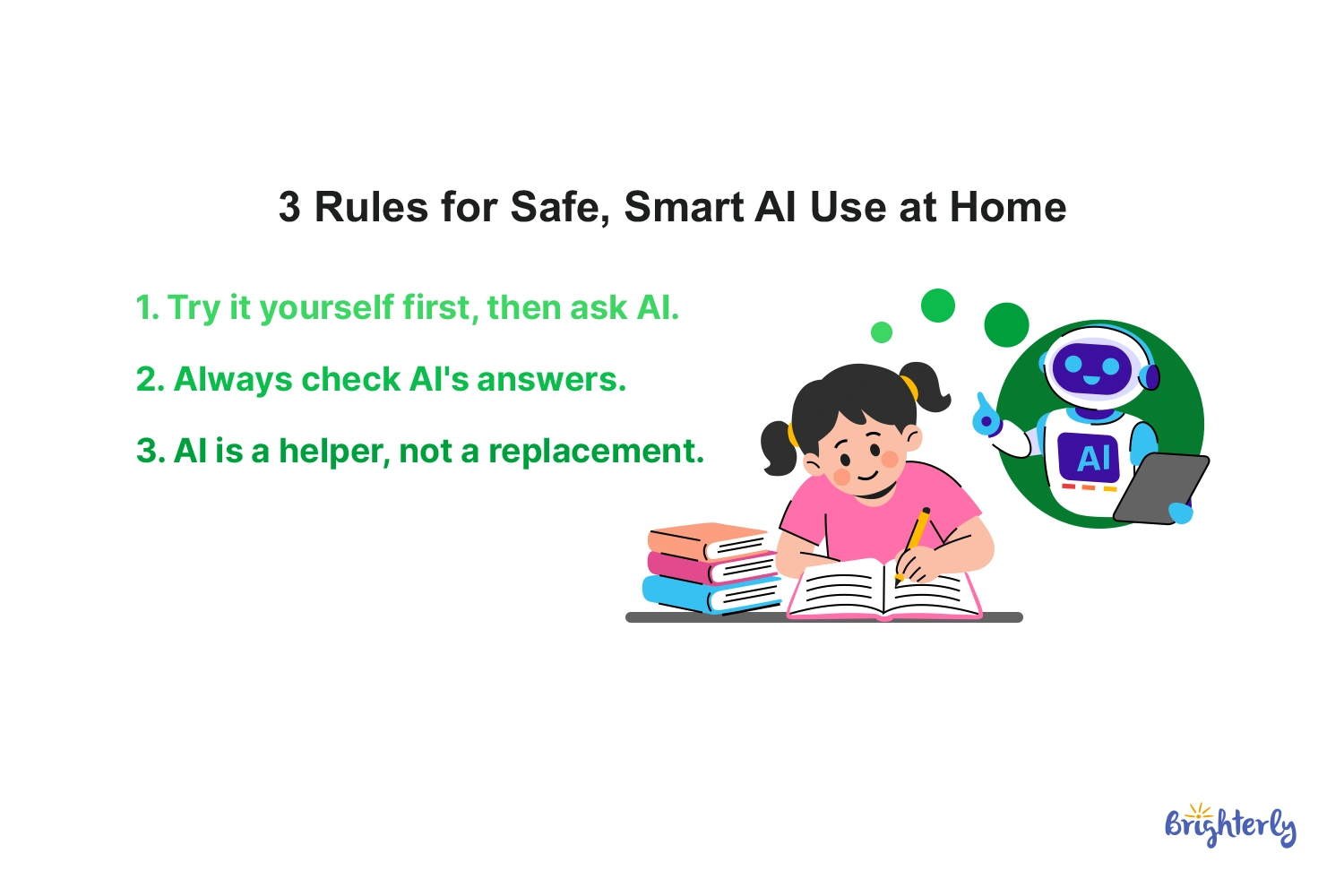 3 Rules for Safe, Smart AI Use at Home

1. Try it yourself first, then ask AI.

2. Always check AI's answers.

3. AI is a helper, not a replacement.

AI

Brighterly